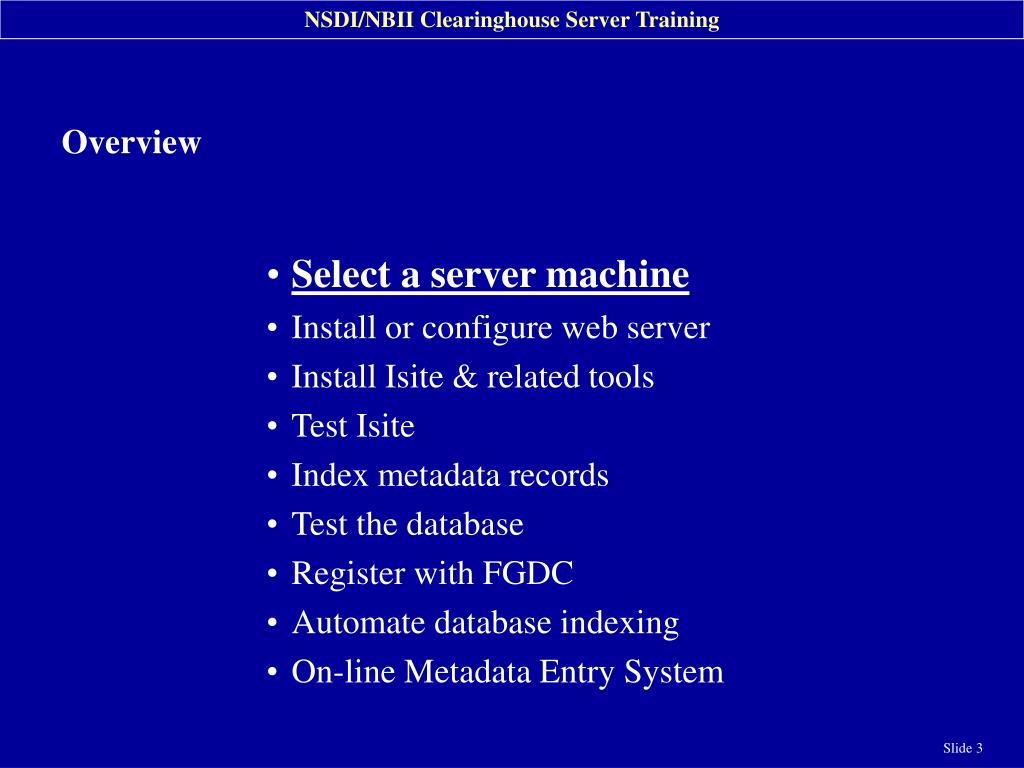 NSDI/NBII Clearinghouse Server Training

Overview

• Select a server machine
• Install or configure web server
• Install Isite & related tools
• Test Isite
• Index metadata records
• Test the database
• Register with FGDC
• Automate database indexing
• On-line Metadata Entry System

Slide 3